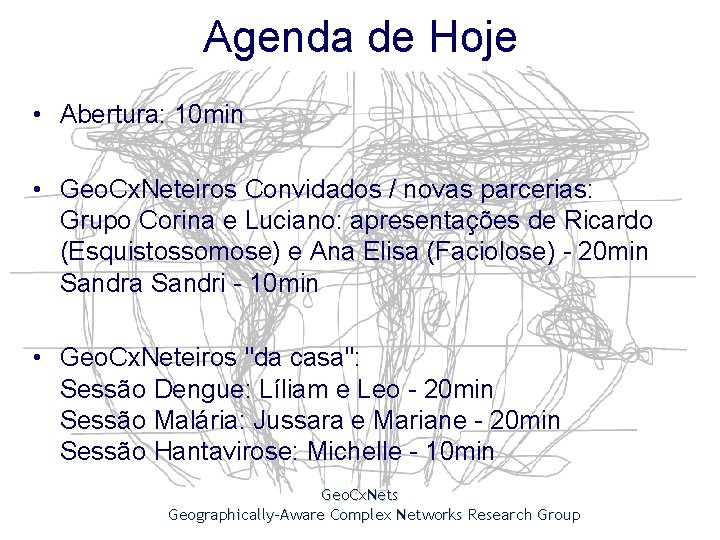 Agenda de Hoje

• Abertura: 10min

• GeoCxNeteiros Convidados / novas parcerias:
Grupo Corina e Luciano: apresentações de Ricardo (Esquistossomose) e Ana Elisa (Faciolose) - 20min
Sandra Sandri - 10min

• GeoCxNeteiros "da casa":
Sessão Dengue: Líliam e Leo - 20min
Sessão Malária: Jussara e Mariane - 20min
Sessão Hantavirose: Michelle - 10min

GeoCxNets
Geographically-Aware Complex Networks Research Group